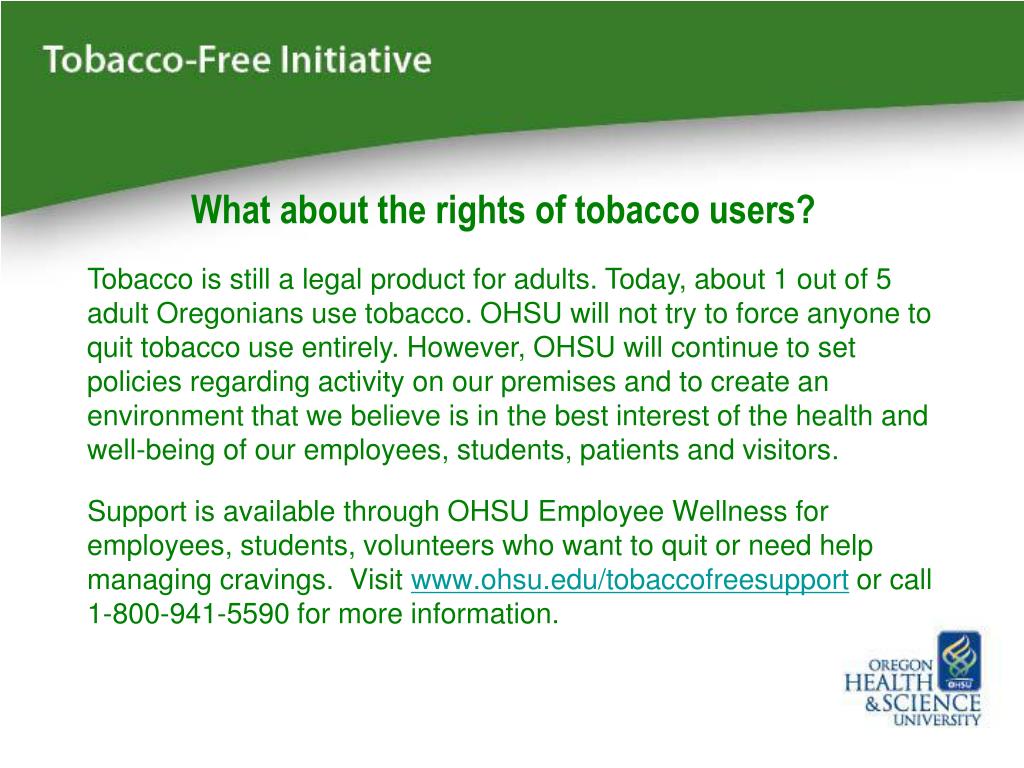 Tobacco-Free Initiative

What about the rights of tobacco users?

Tobacco is still a legal product for adults. Today, about 1 out of 5 adult Oregonians use tobacco. OHSU will not try to force anyone to quit tobacco use entirely. However, OHSU will continue to set policies regarding activity on our premises and to create an environment that we believe is in the best interest of the health and well-being of our employees, students, patients and visitors.

Support is available through OHSU Employee Wellness for employees, students, volunteers who want to quit or need help managing cravings. Visit www.ohsu.edu/tobaccofreesupport or call 1-800-941-5590 for more information.

OREGON HEALTH & SCIENCE UNIVERSITY

OHSU